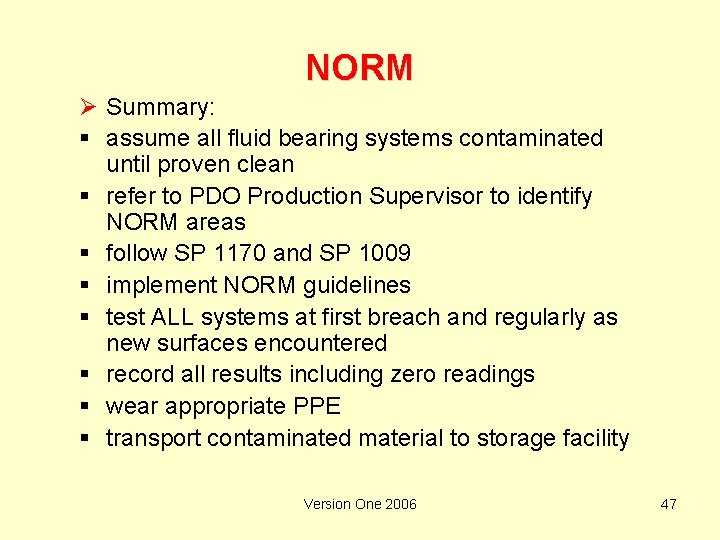 NORM

➢ Summary:
▪ assume all fluid bearing systems contaminated until proven clean
▪ refer to PDO Production Supervisor to identify NORM areas
▪ follow SP 1170 and SP 1009
▪ implement NORM guidelines
▪ test ALL systems at first breach and regularly as new surfaces encountered
▪ record all results including zero readings
▪ wear appropriate PPE
▪ transport contaminated material to storage facility

Version One 2006

47